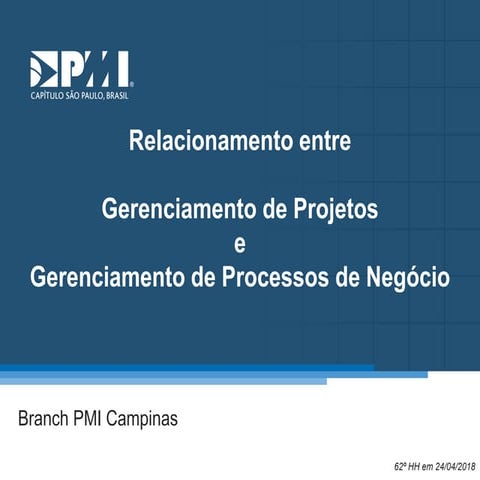 PMI
CAPÍTULO SÃO PAULO, BRASIL

Relacionamento entre

Gerenciamento de Projetos
e
Gerenciamento de Processos de Negócio

Branch PMI Campinas

62º HH em 24/04/2018